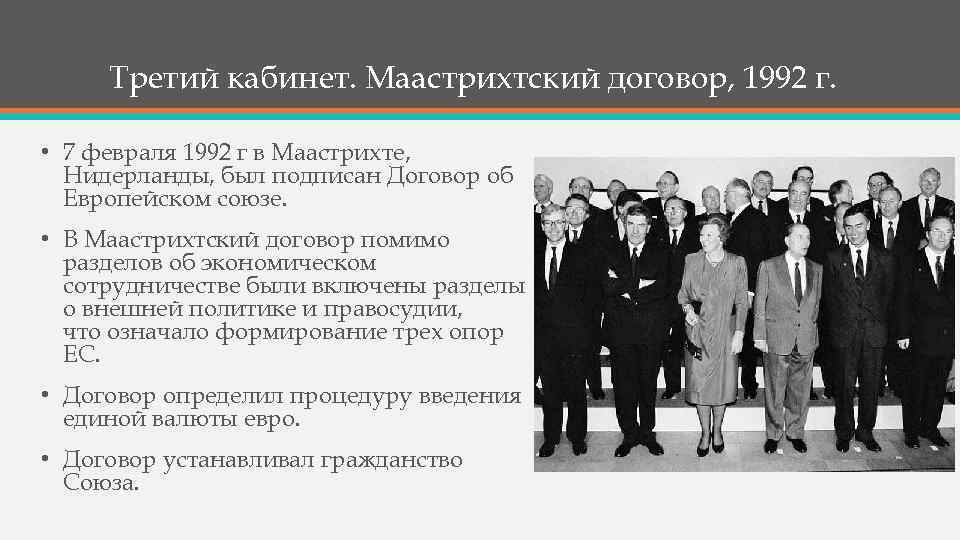 Третий кабинет. Маастрихтский договор, 1992 г.

• 7 февраля 1992 г в Маастрихте, Нидерланды, был подписан Договор об Европейском союзе.

• В Маастрихтский договор помимо разделов об экономическом сотрудничестве были включены разделы о внешней политике и правосудии, что означало формирование трех опор ЕС.

• Договор определил процедуру введения единой валюты евро.

• Договор устанавливал гражданство Союза.